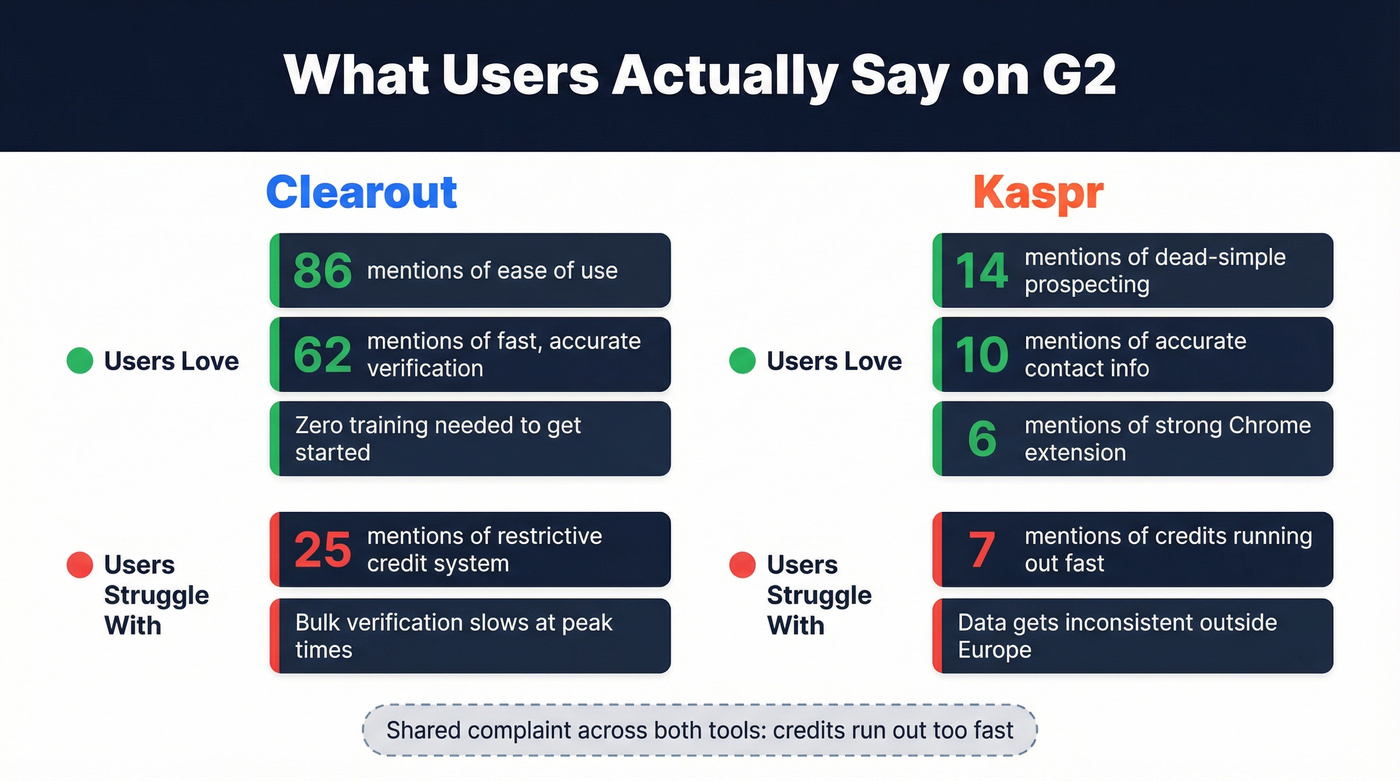 What Users Actually Say on G2

Clearout

Users Love

86 mentions of ease of use

62 mentions of fast, accurate verification

Zero training needed to get started

Users Struggle With

25 mentions of restrictive credit system

Bulk verification slows at peak times

Kaspr

Users Love

14 mentions of dead-simple prospecting

10 mentions of accurate contact info

6 mentions of strong Chrome extension

Users Struggle With

7 mentions of credits running out fast

Data gets inconsistent outside Europe

Shared complaint across both tools: credits run out too fast